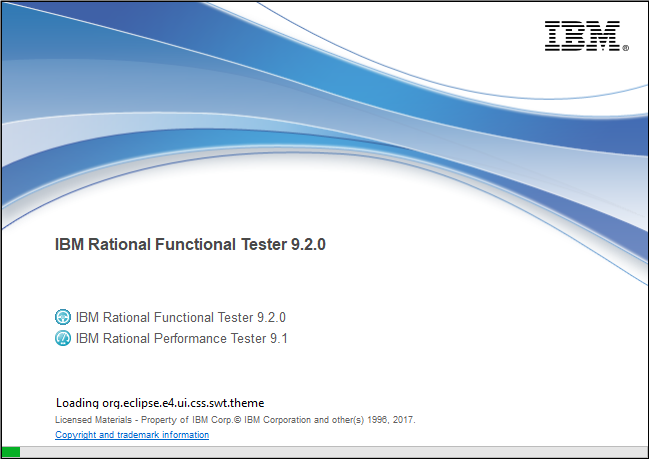 IBM®

IBM Rational Functional Tester 9.2.0

IBM Rational Functional Tester 9.2.0
IBM Rational Performance Tester 9.1

Loading org.eclipse.e4.ui.css.swt.theme
Licensed Materials - Property of IBM Corp.© IBM Corporation and other(s) 1996, 2017.
Copyright and trademark information